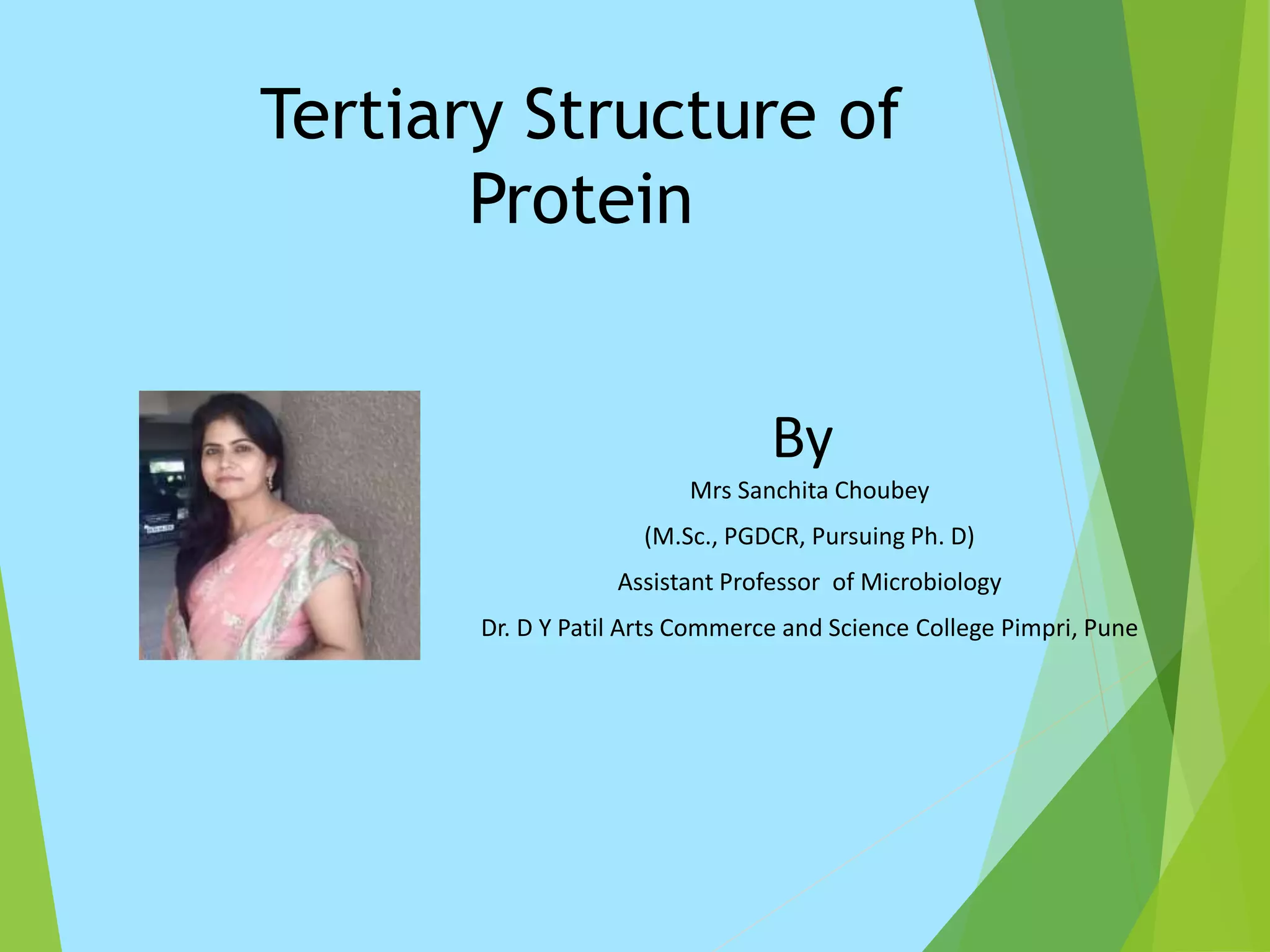 Tertiary Structure of Protein

By

Mrs Sanchita Choubey

(M.Sc., PGDCR, Pursuing Ph. D)

Assistant Professor of Microbiology

Dr. D Y Patil Arts Commerce and Science College Pimpri, Pune